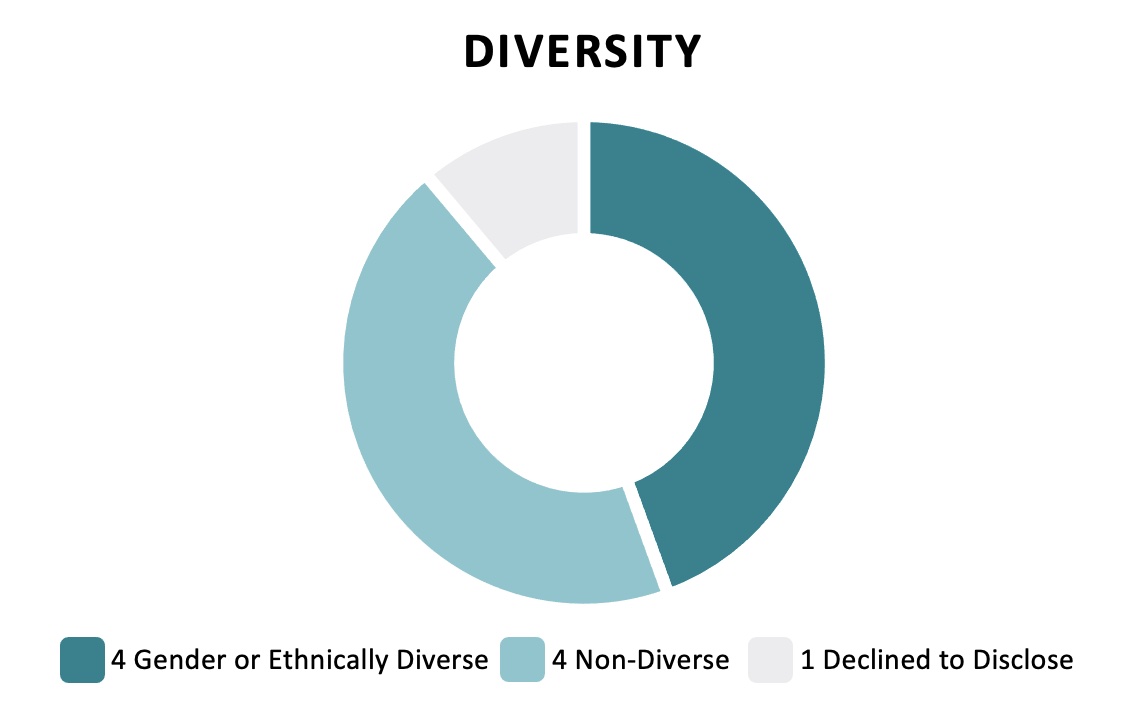 DIVERSITY

4 Gender or Ethnically Diverse
4 Non-Diverse
1 Declined to Disclose